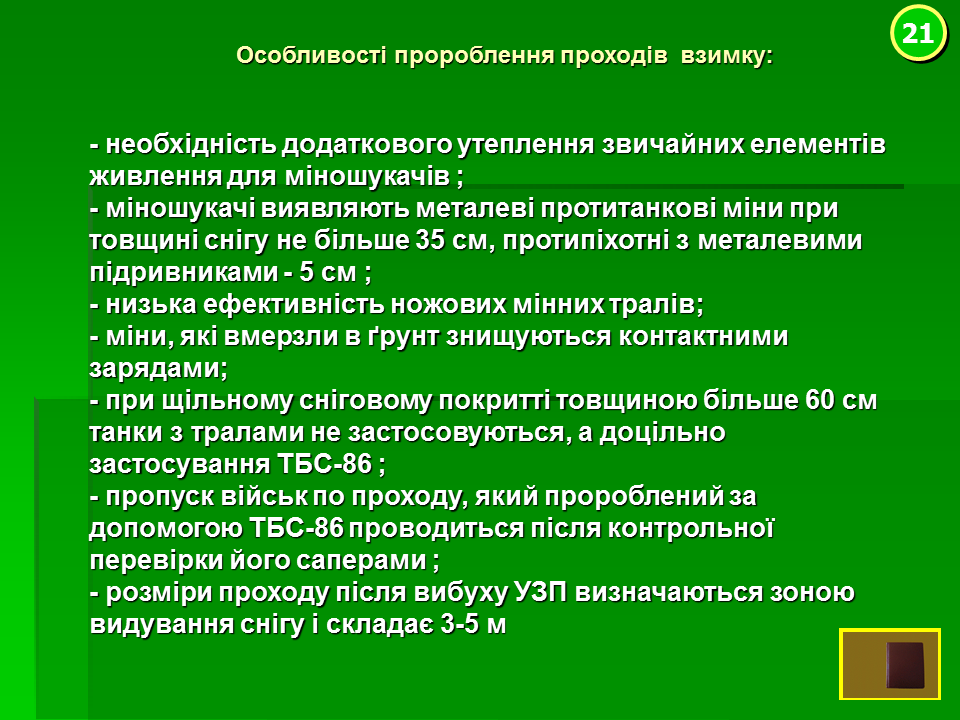 21

Особливості пророблення проходів взимку:

- необхідність додаткового утеплення звичайних елементів живлення для міношукачів ;
- міношукачі виявляють металеві протитанкові міни при товщині снігу не більше 35 см, протипіхотні з металевими підривниками - 5 см ;
- низька ефективність ножових мінних тралів;
- міни, які вмерзли в ґрунт знищуються контактними зарядами;
- при щільному сніговому покритті товщиною більше 60 см танки з тралами не застосовуються, а доцільно застосування ТБС-86 ;
- пропуск військ по проходу, який пророблений за допомогою ТБС-86 проводиться після контрольної перевірки його саперами ;
- розміри проходу після вибуху УЗП визначаються зоною видування снігу і складає 3-5 м